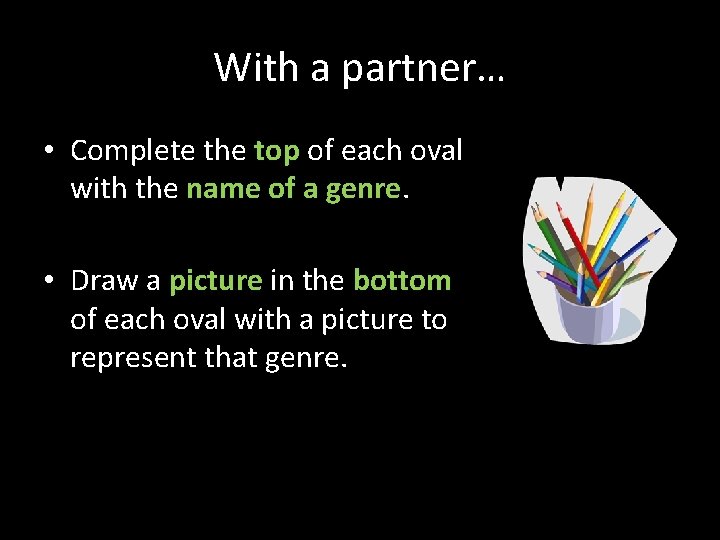 With a partner…

• Complete the top of each oval with the name of a genre.

• Draw a picture in the bottom of each oval with a picture to represent that genre.